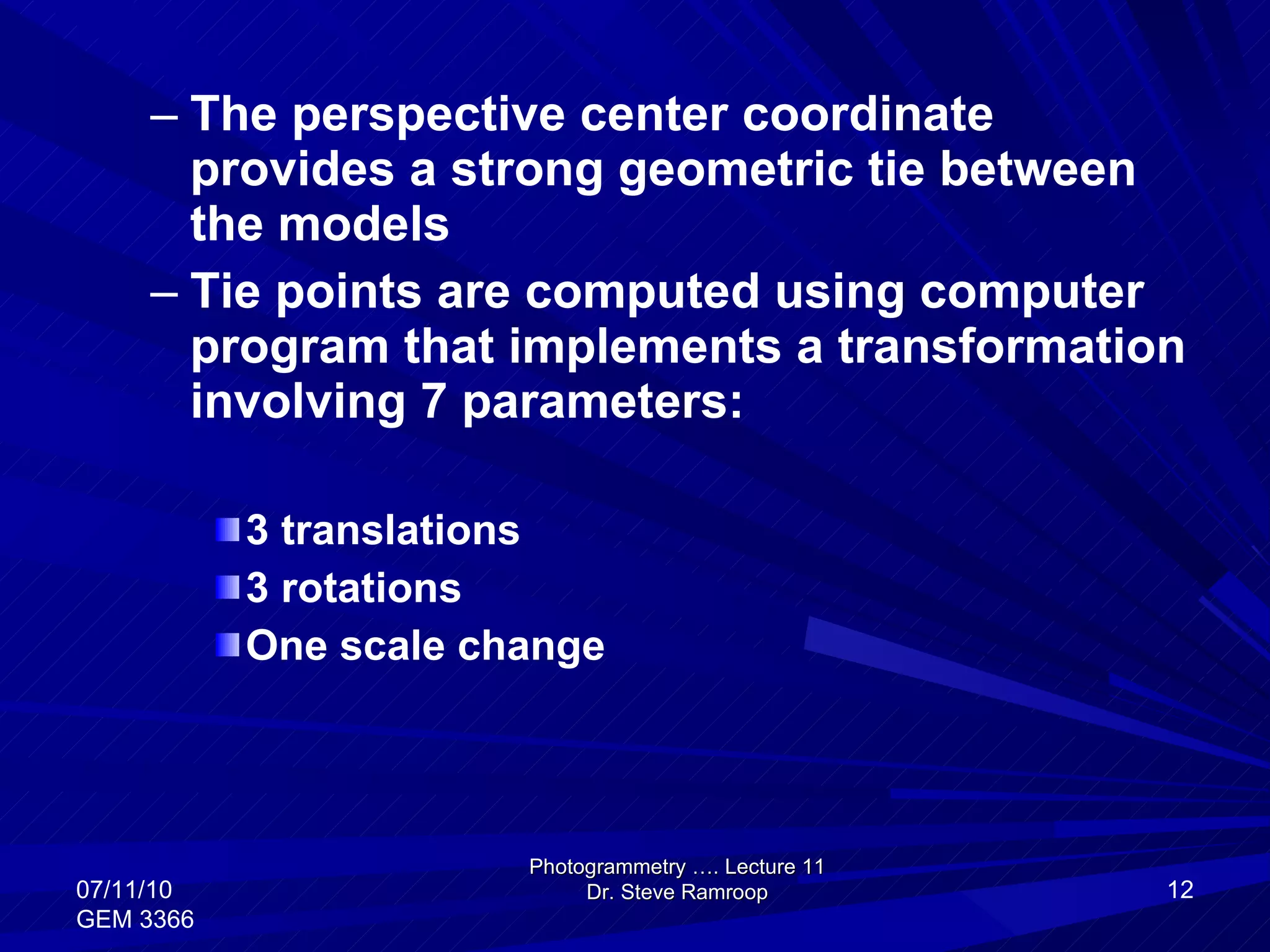 – The perspective center coordinate provides a strong geometric tie between the models

– Tie points are computed using computer program that implements a transformation involving 7 parameters:

3 translations
3 rotations
One scale change

07/11/10
GEM 3366

Photogrammetry …. Lecture 11
Dr. Steve Ramroop

12